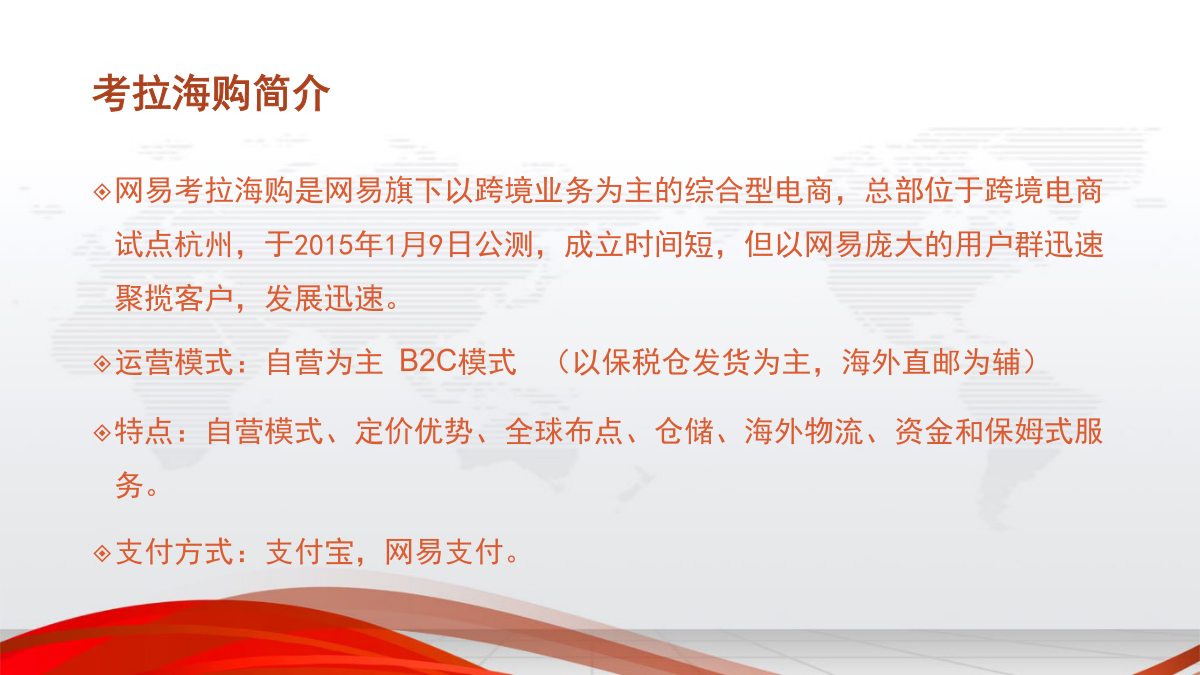 考拉海购简介

◈网易考拉海购是网易旗下以跨境业务为主的综合型电商，总部位于跨境电商试点杭州，于2015年1月9日公测，成立时间短，但以网易庞大的用户群迅速聚揽客户，发展迅速。

◈运营模式：自营为主 B2C模式 （以保税仓发货为主，海外直邮为辅）

◈特点：自营模式、定价优势、全球布点、仓储、海外物流、资金和保姆式服务。

◈支付方式：支付宝，网易支付。